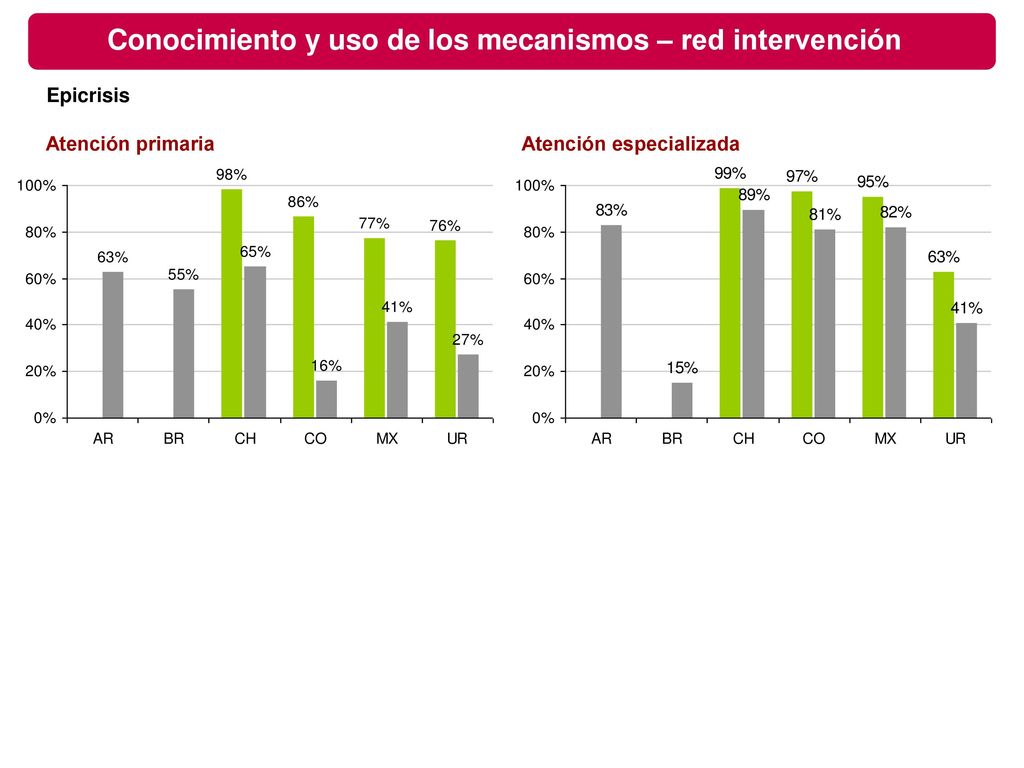 Conocimiento y uso de los mecanismos – red intervención

Epicrisis

Atención primaria

100%
80%
60%
40%
20%
0%

63%
55%
98%
65%
86%
16%
77%
41%
76%
27%

AR BR CH CO MX UR

Atención especializada

100%
80%
60%
40%
20%
0%

83%
15%
99%
89%
97%
81%
95%
82%
63%
41%

AR BR CH CO MX UR